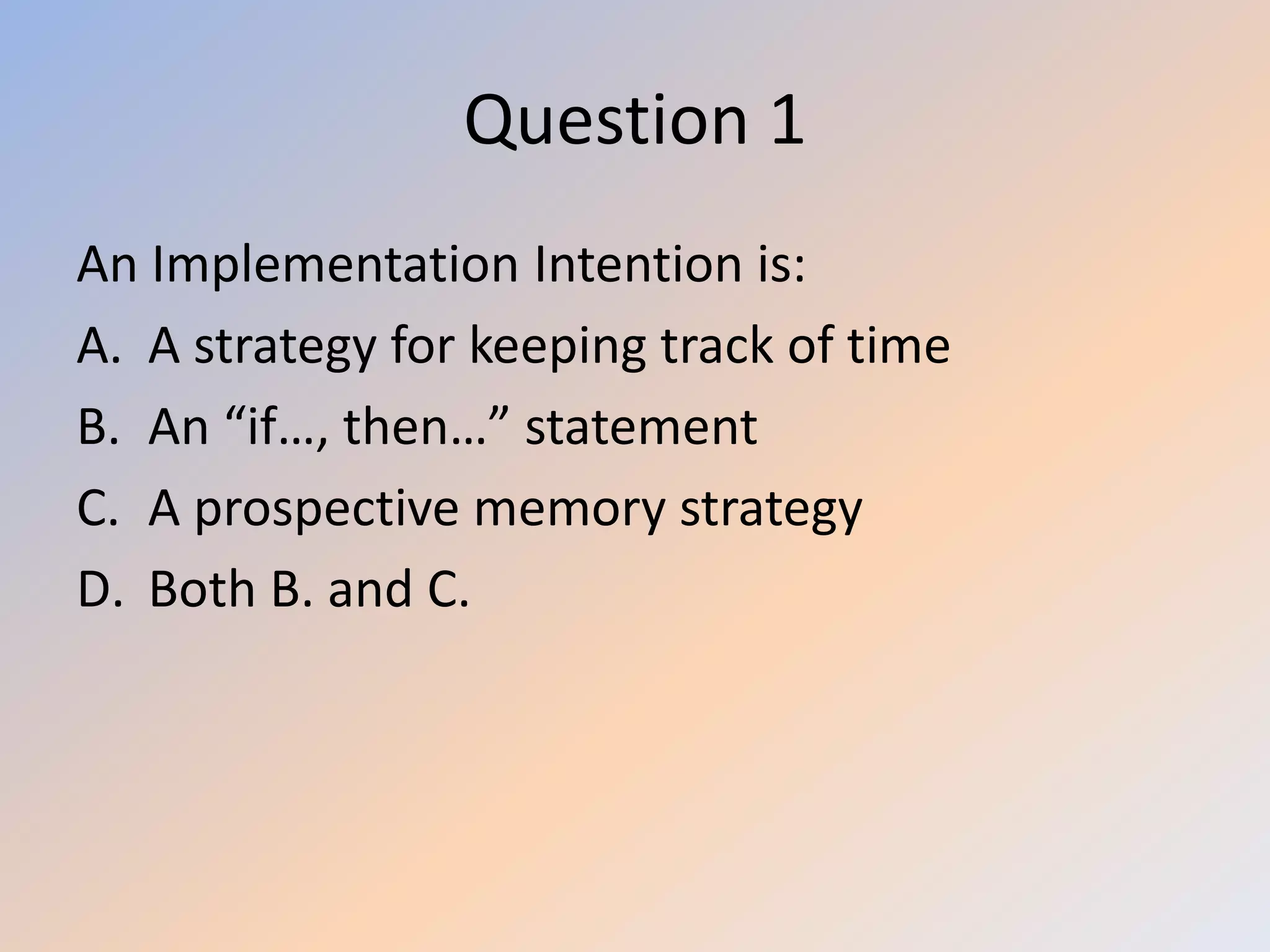 Question 1

An Implementation Intention is:

A. A strategy for keeping track of time

B. An “if…, then…” statement

C. A prospective memory strategy

D. Both B. and C.